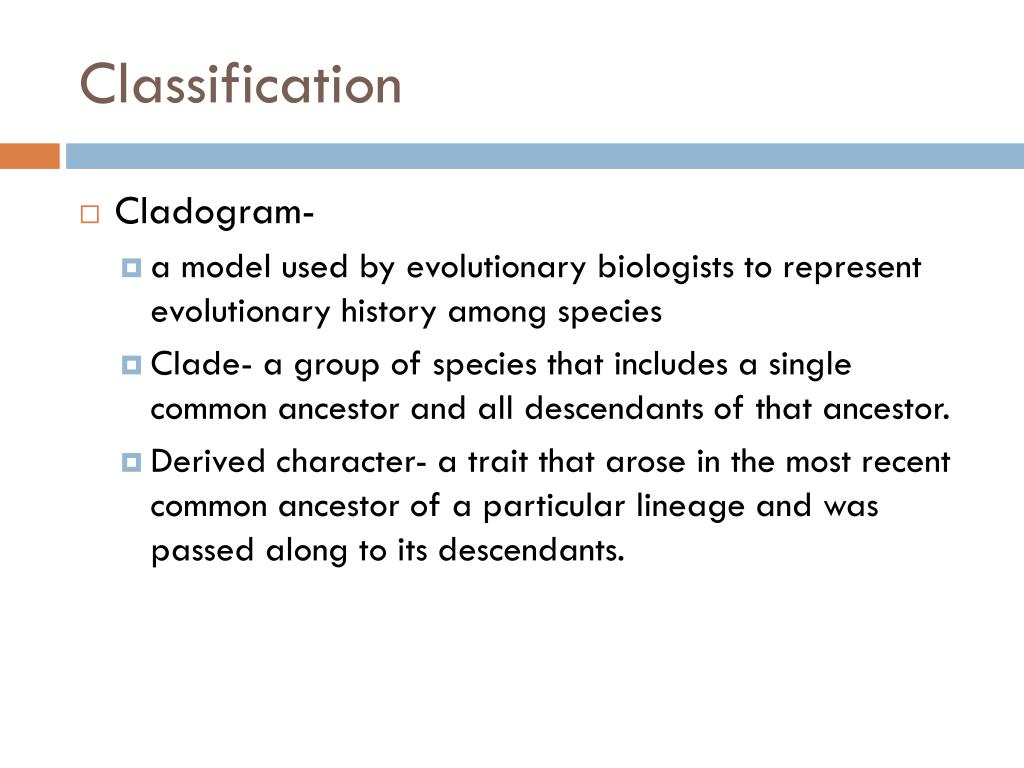 Classification

Cladogram-

a model used by evolutionary biologists to represent evolutionary history among species

Clade- a group of species that includes a single common ancestor and all descendants of that ancestor.

Derived character- a trait that arose in the most recent common ancestor of a particular lineage and was passed along to its descendants.